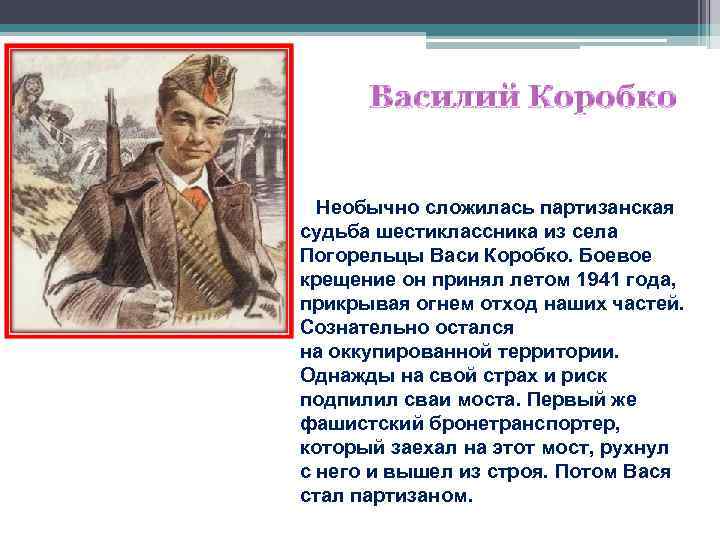 Василий Коробко

Необычно сложилась партизанская судьба шестиклассника из села Погорельцы Васи Коробко. Боевое крещение он принял летом 1941 года, прикрывая огнем отход наших частей. Сознательно остался на оккупированной территории. Однажды на свой страх и риск подпилил сваи моста. Первый же фашистский бронетранспортер, который заехал на этот мост, рухнул с него и вышел из строя. Потом Вася стал партизаном.